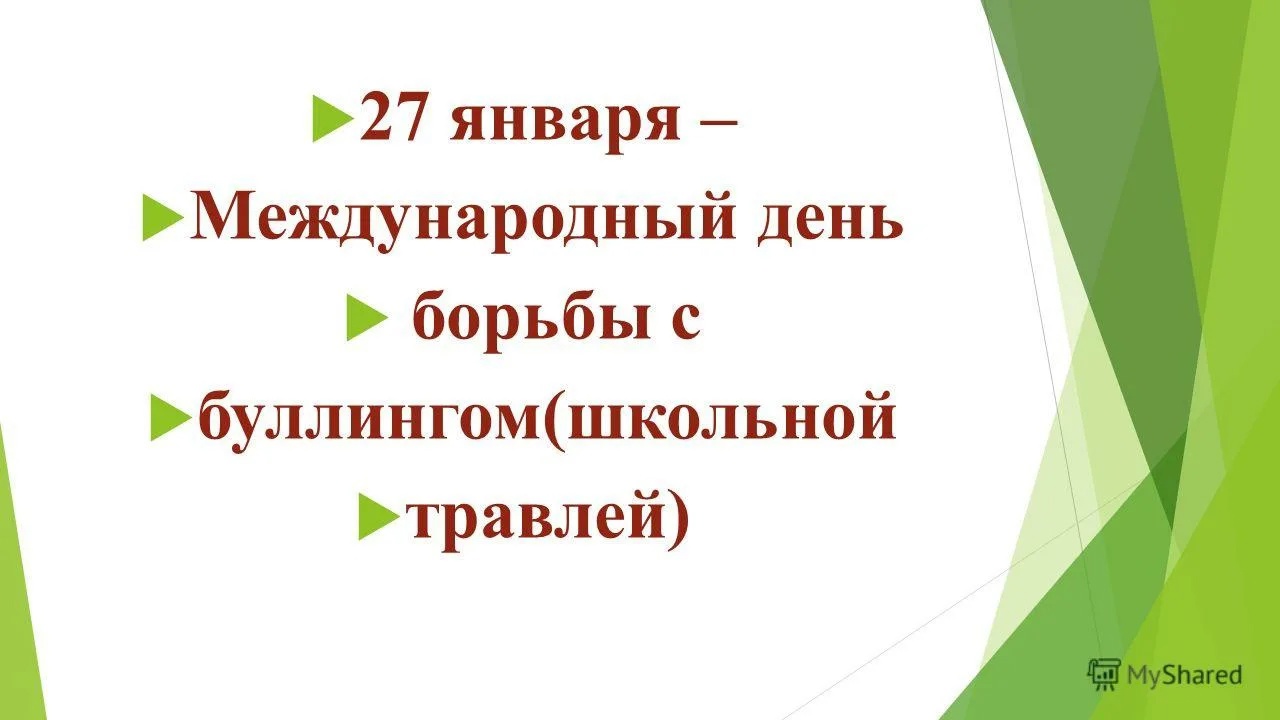 27 января –

Международный день

борьбы с

буллингом(школьной

травлей)

MyShared